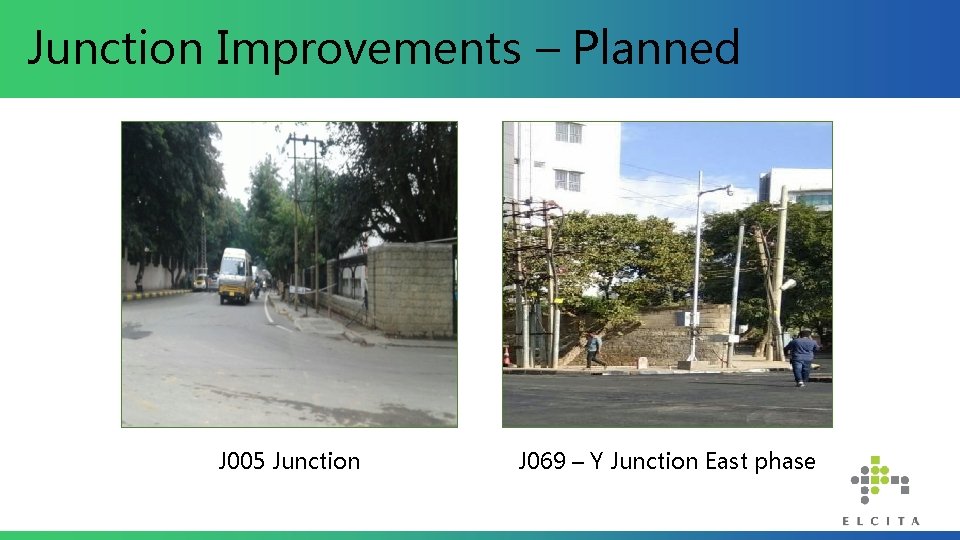 Junction Improvements – Planned

J005 Junction

J069 – Y Junction East phase

ELCITA